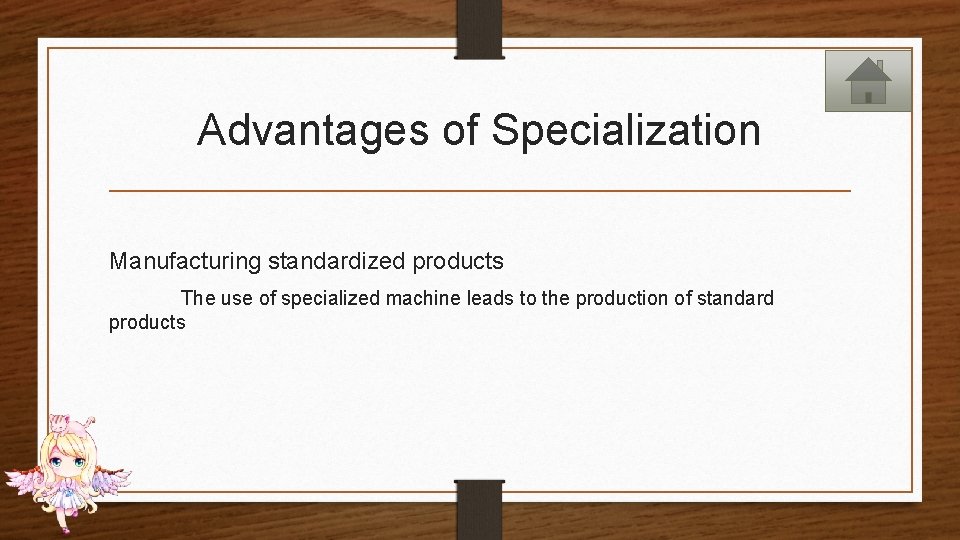 Advantages of Specialization

Manufacturing standardized products

The use of specialized machine leads to the production of standard products